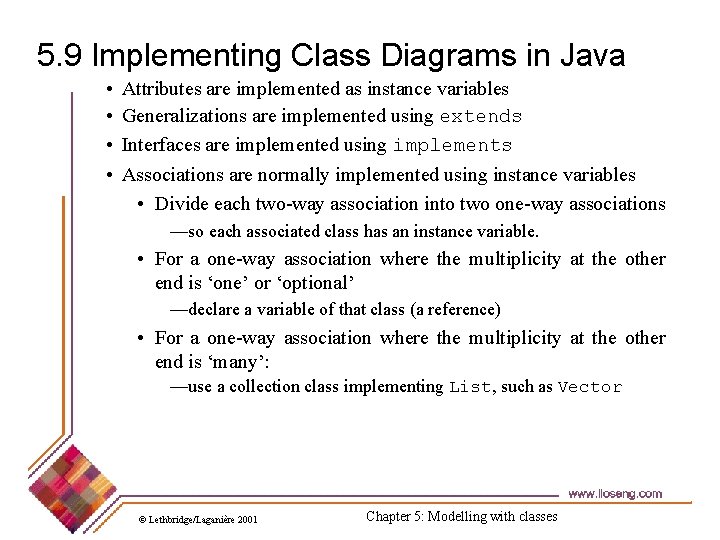 5.9 Implementing Class Diagrams in Java

• Attributes are implemented as instance variables
• Generalizations are implemented using extends
• Interfaces are implemented using implements
• Associations are normally implemented using instance variables
  • Divide each two-way association into two one-way associations
    —so each associated class has an instance variable.
  • For a one-way association where the multiplicity at the other end is 'one' or 'optional'
    —declare a variable of that class (a reference)
  • For a one-way association where the multiplicity at the other end is 'many':
    —use a collection class implementing List, such as Vector

www.lloseng.com

© Lethbridge/Laganière 2001

Chapter 5: Modelling with classes